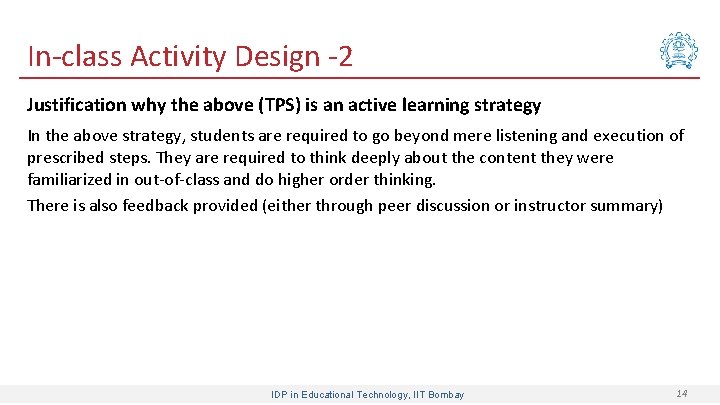 In-class Activity Design -2

Justification why the above (TPS) is an active learning strategy

In the above strategy, students are required to go beyond mere listening and execution of prescribed steps. They are required to think deeply about the content they were familiarized in out-of-class and do higher order thinking.

There is also feedback provided (either through peer discussion or instructor summary)

IDP in Educational Technology, IIT Bombay

14